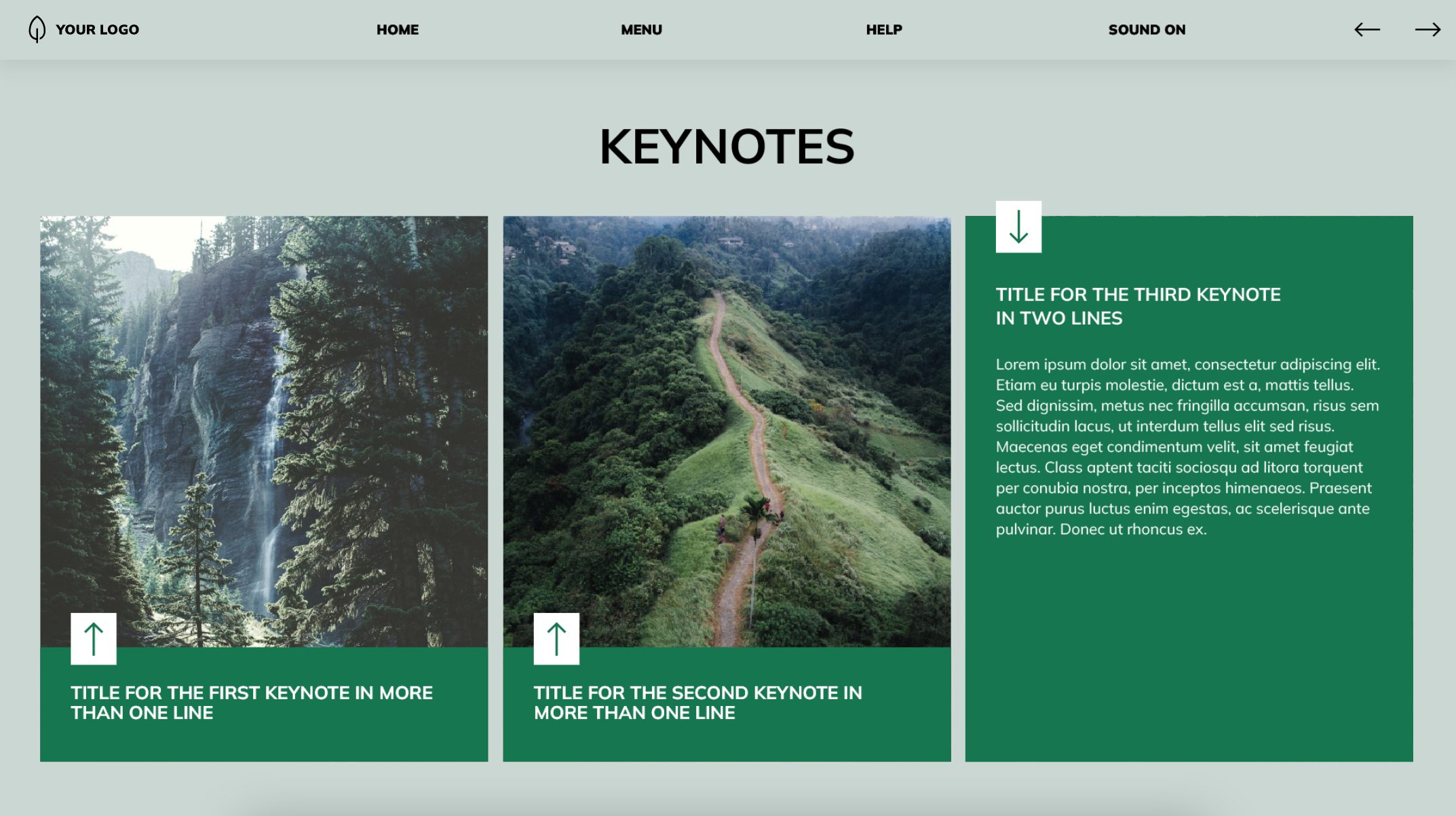 YOUR LOGO

HOME

MENU

HELP

SOUND ON

KEYNOTES

TITLE FOR THE FIRST KEYNOTE IN MORE THAN ONE LINE

TITLE FOR THE SECOND KEYNOTE IN MORE THAN ONE LINE

TITLE FOR THE THIRD KEYNOTE IN TWO LINES

Lorem ipsum dolor sit amet, consectetur adipiscing elit. Etiam eu turpis molestie, dictum est a, mattis tellus. Sed dignissim, metus nec fringilla accumsan, risus sem sollicitudin lacus, ut interdum tellus elit sed risus. Maecenas eget condimentum velit, sit amet feugiat lectus. Class aptent taciti sociosqu ad litora torquent per conubia nostra, per inceptos himenaeos. Praesent auctor purus luctus enim egestas, ac scelerisque ante pulvinar. Donec ut rhoncus ex.